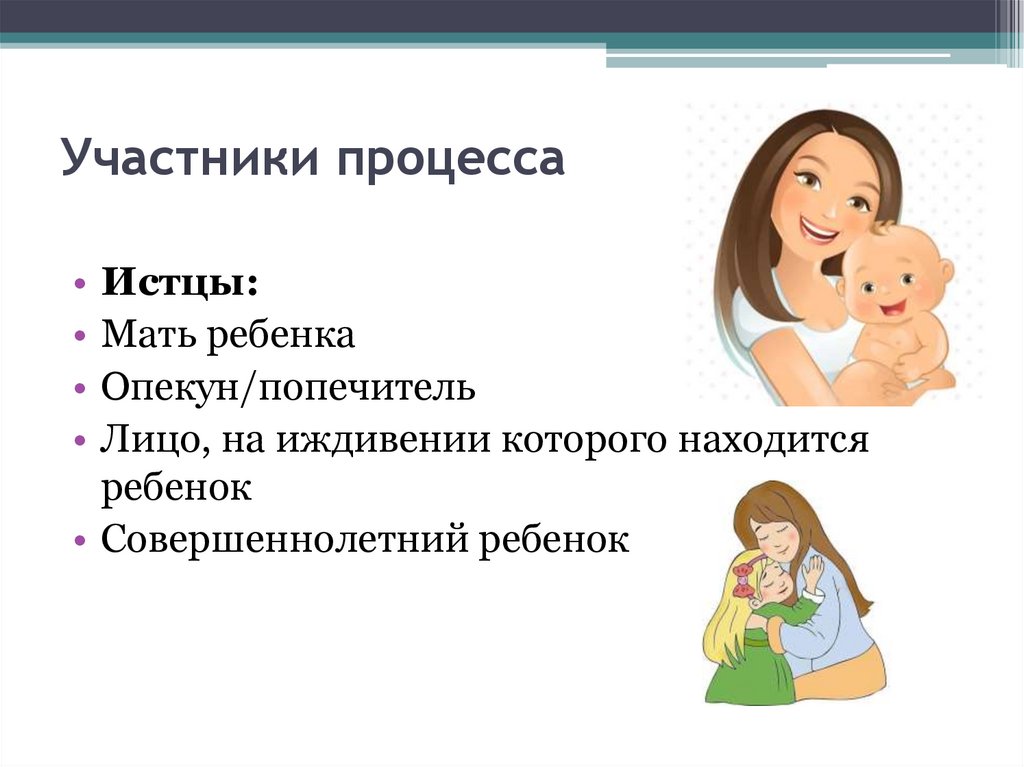 Участники процесса

• **Истцы:**
• Мать ребенка
• Опекун/попечитель
• Лицо, на иждивении которого находится ребенок
• Совершеннолетний ребенок